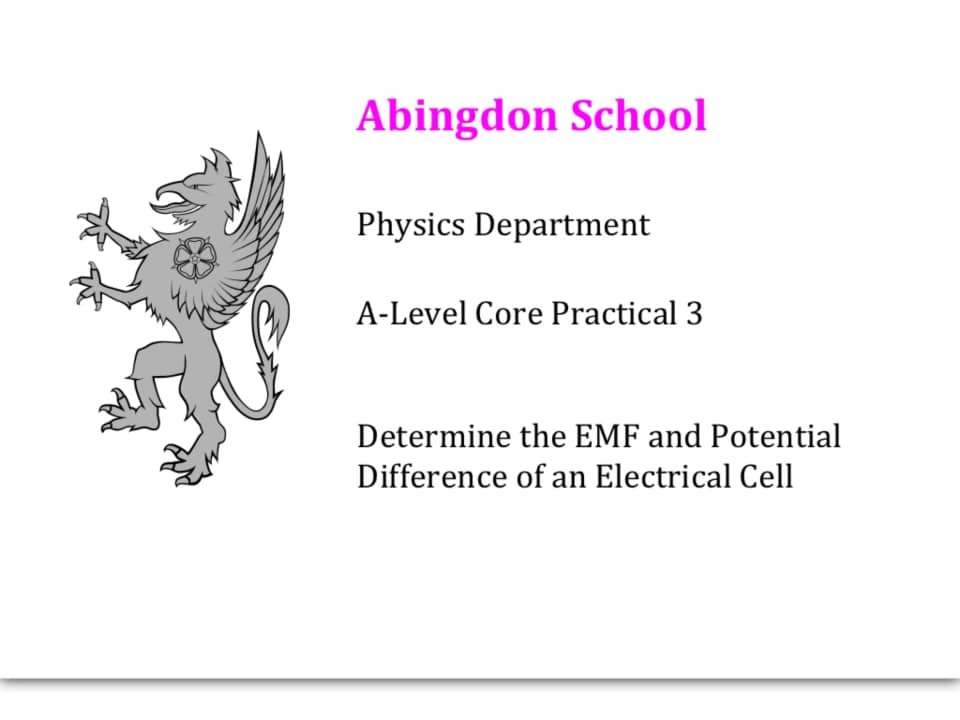 Abingdon School

Physics Department

A-Level Core Practical 3

Determine the EMF and Potential Difference of an Electrical Cell